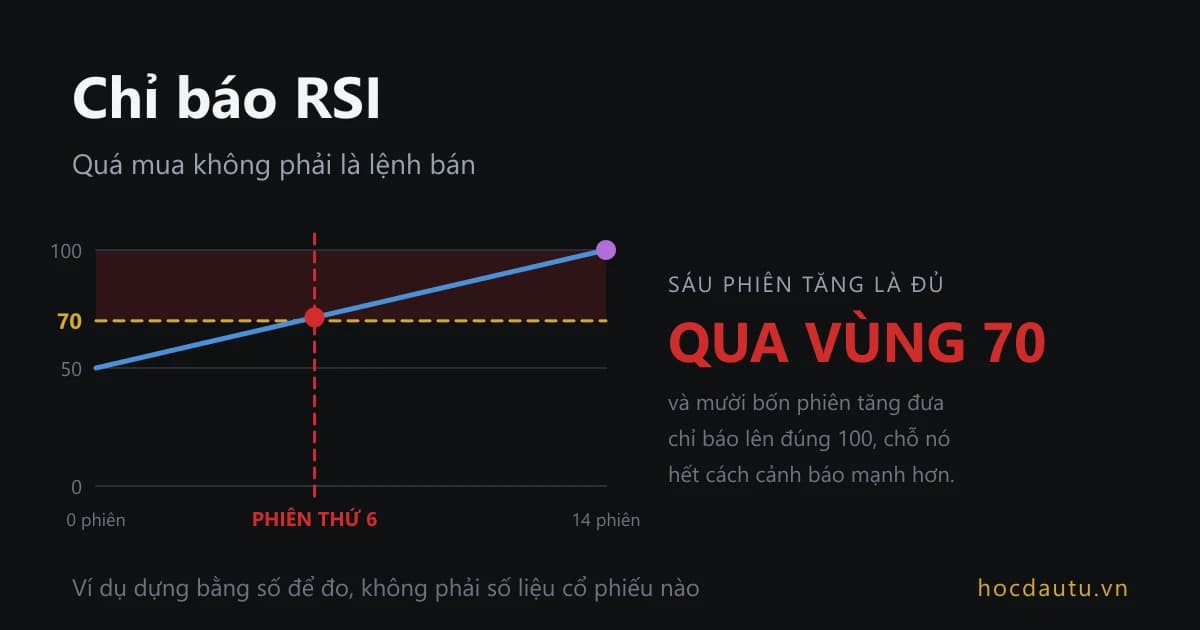 Chỉ báo RSI

Quá mua không phải là lệnh bán

100
70
50
0

0 phiên
PHIÊN THỨ 6
14 phiên

SÁU PHIÊN TĂNG LÀ ĐỦ

QUA VÙNG 70

và mười bốn phiên tăng đưa chỉ báo lên đúng 100, chỗ nó hết cách cảnh báo mạnh hơn.

Ví dụ dựng bằng số để đo, không phải số liệu cổ phiếu nào

hocdautu.vn